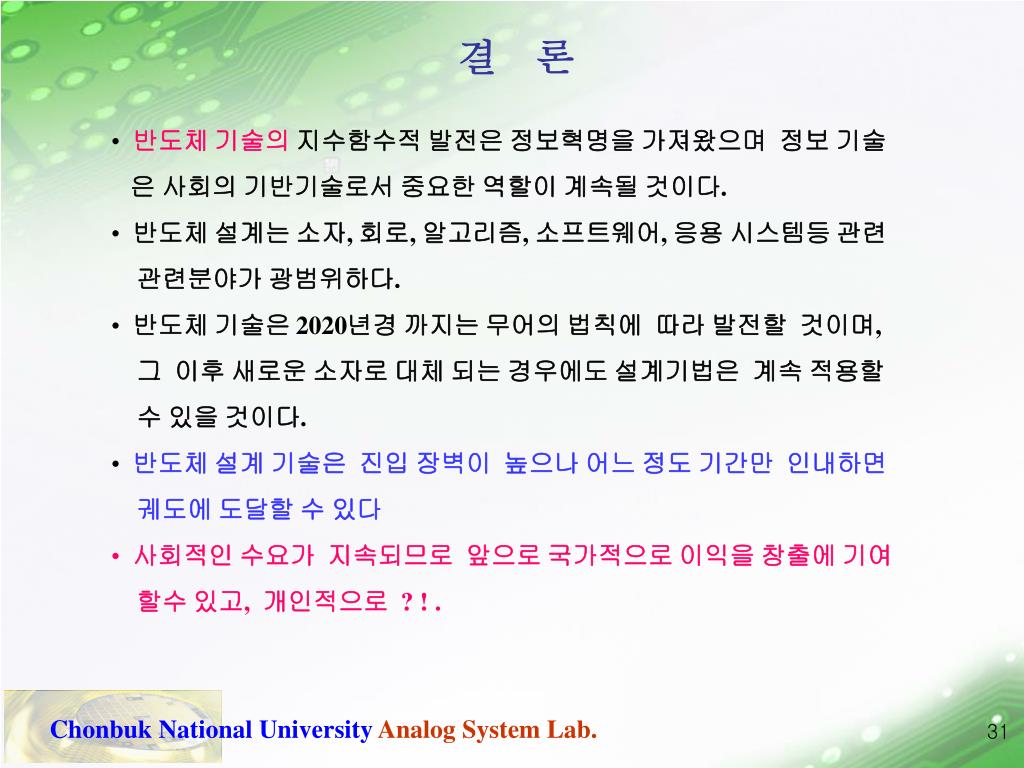 결 론

• 반도체 기술의 지수함수적 발전은 정보혁명을 가져왔으며 정보 기술은 사회의 기반기술로서 중요한 역할이 계속될 것이다.

• 반도체 설계는 소자, 회로, 알고리즘, 소프트웨어, 응용 시스템등 관련 관련분야가 광범위하다.

• 반도체 기술은 2020년경 까지는 무어의 법칙에 따라 발전할 것이며, 그 이후 새로운 소자로 대체 되는 경우에도 설계기법은 계속 적용할 수 있을 것이다.

• 반도체 설계 기술은 진입 장벽이 높으나 어느 정도 기간만 인내하면 궤도에 도달할 수 있다

• 사회적인 수요가 지속되므로 앞으로 국가적으로 이익을 창출에 기여 할수 있고, 개인적으로 ? ! .

Chonbuk National University Analog System Lab.

31